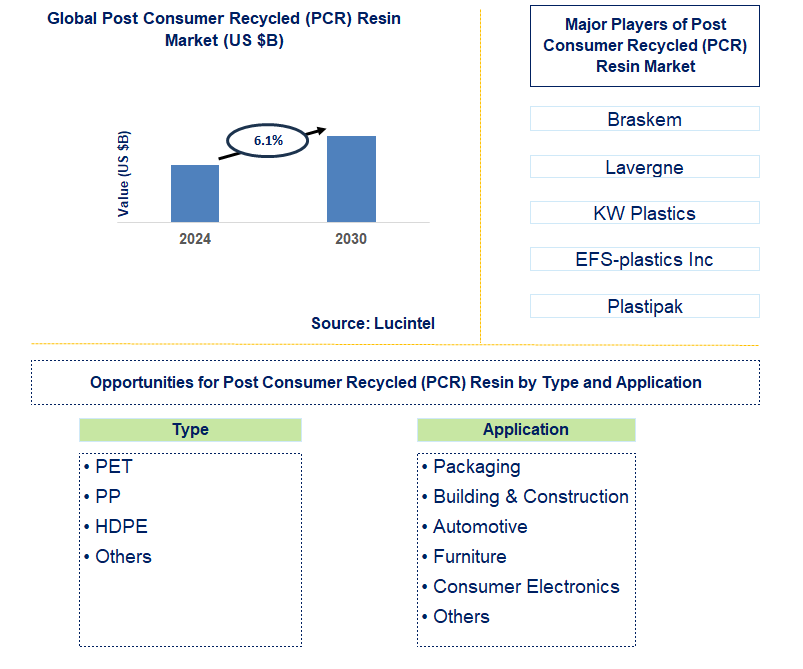 Global Post Consumer Recycled (PCR) Resin Market (US $B)

Value (US $B)

6.1%

2024

2030

Source: Lucintel

Major Players of Post Consumer Recycled (PCR) Resin Market

Braskem

Lavergne

KW Plastics

EFS-plastics Inc

Plastipak

Opportunities for Post Consumer Recycled (PCR) Resin by Type and Application

Type

• PET
• PP
• HDPE
• Others

Application

• Packaging
• Building & Construction
• Automotive
• Furniture
• Consumer Electronics
• Others